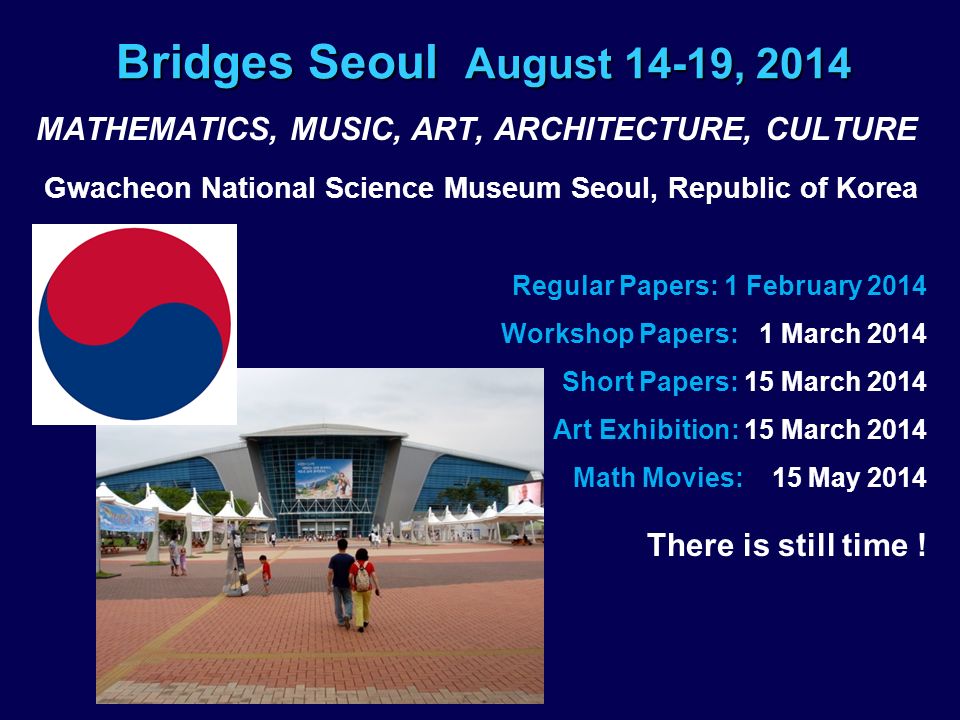 Bridges Seoul August 14-19, 2014

MATHEMATICS, MUSIC, ART, ARCHITECTURE, CULTURE

Gwacheon National Science Museum Seoul, Republic of Korea

Regular Papers: 1 February 2014

Workshop Papers: 1 March 2014

Short Papers: 15 March 2014

Art Exhibition: 15 March 2014

Math Movies: 15 May 2014

There is still time !